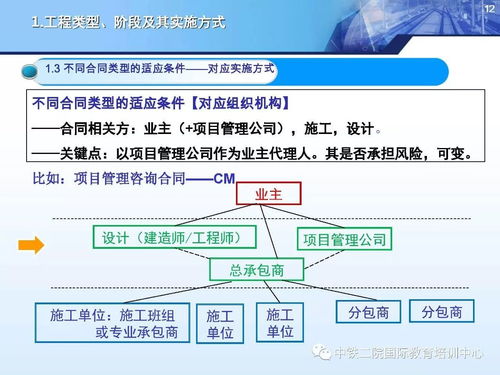 12

1.工程类型、阶段及其实施方式

1.3 不同合同类型的适应条件——对应实施方式

不同合同类型的适应条件【对应组织机构】
——合同相关方：业主（+项目管理公司），施工，设计。
——关键点：以项目管理公司作为业主代理人。其是否承担风险，可变。

比如：项目管理咨询合同——CM

业主

设计（建造师/工程师）

项目管理公司

总承包商

施工单位：施工班组或专业承包商

施工单位

施工单位

分包商

分包商

中铁二院国际教育培训中心